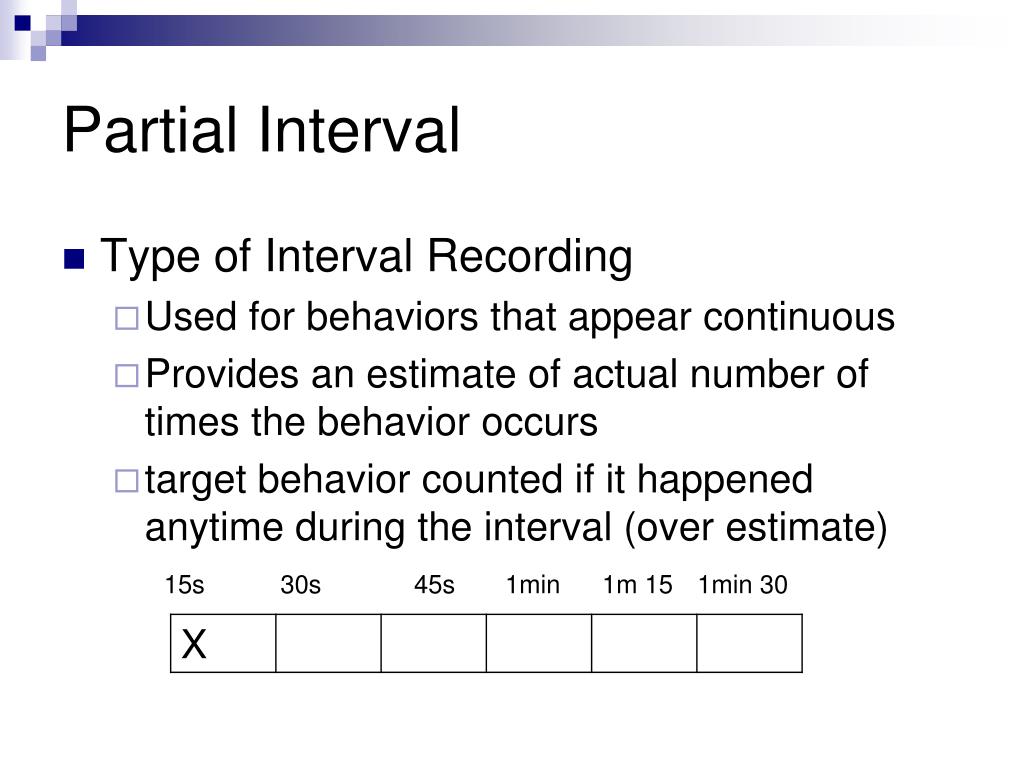 Partial Interval

Type of Interval Recording

Used for behaviors that appear continuous

Provides an estimate of actual number of times the behavior occurs

target behavior counted if it happened anytime during the interval (over estimate)

| 15s | 30s | 45s | 1min | 1m 15 | 1min 30 |
|---|---|---|---|---|---|
| X | | | | | |